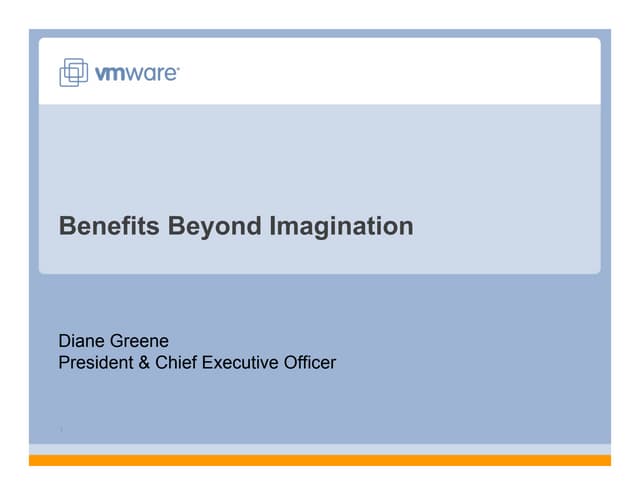 vmware

Benefits Beyond Imagination

Diane Greene
President & Chief Executive Officer

1